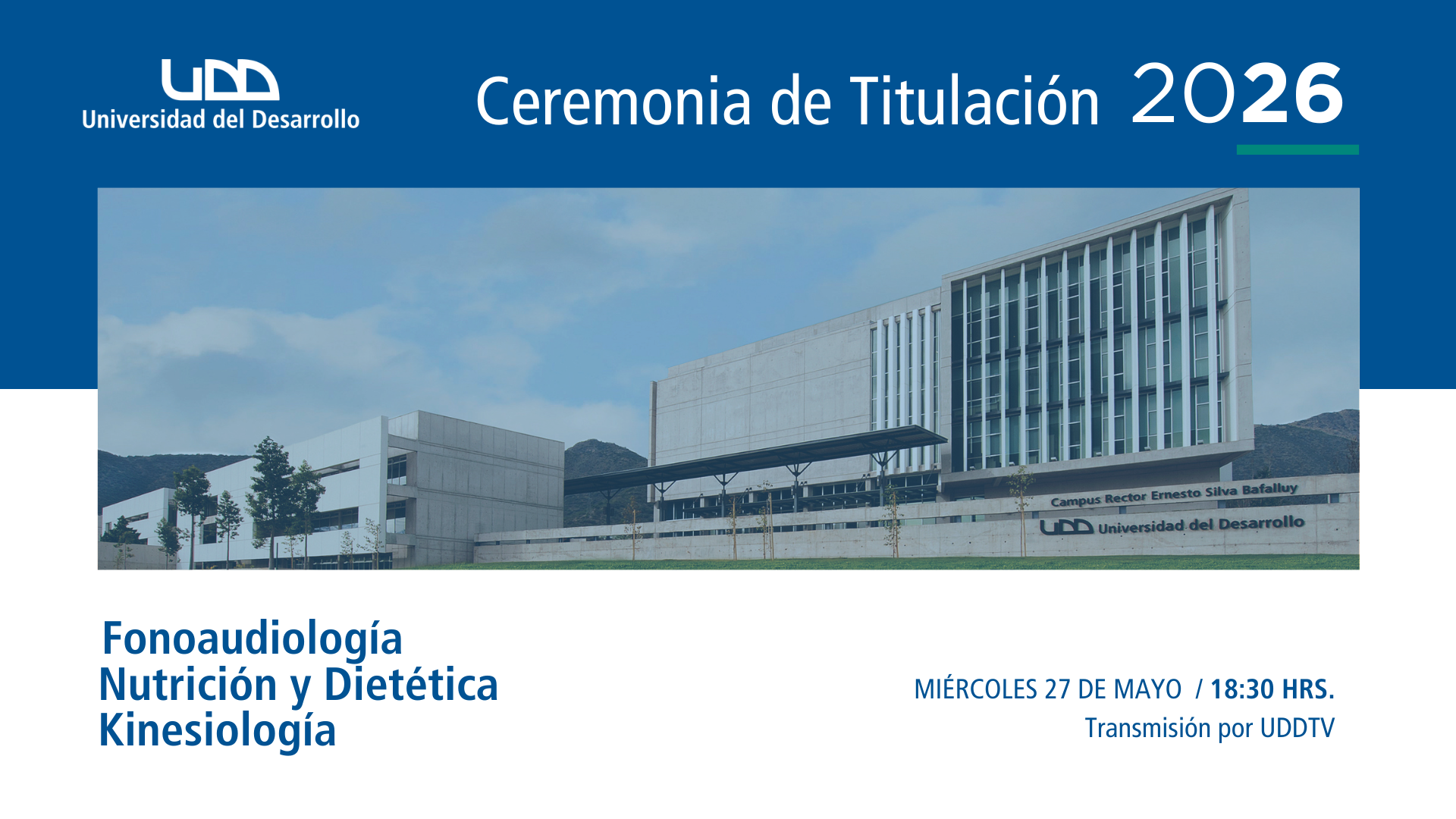 UDD
Universidad del Desarrollo

Ceremonia de Titulación 2026

Campus Rector Ernesto Silva Bafalluy
UDD Universidad del Desarrollo

Fonoaudiología
Nutrición y Dietética
Kinesiología

MIÉRCOLES 27 DE MAYO / 18:30 HRS.
Transmisión por UDDTV